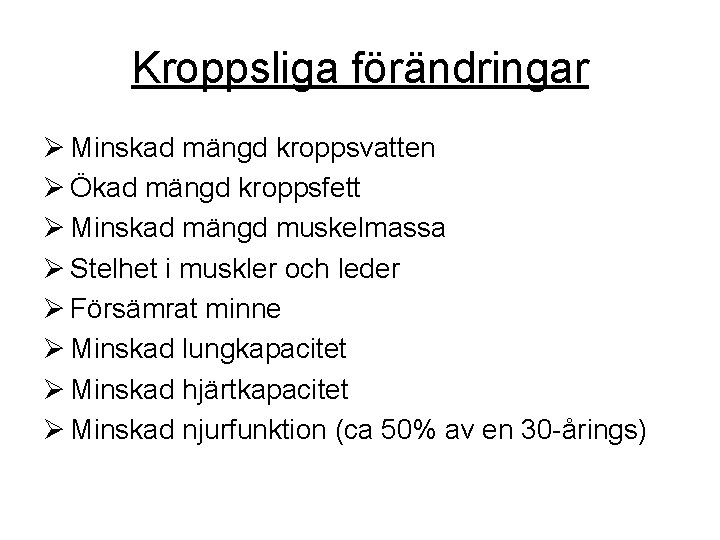 Kroppsliga förändringar

➢ Minskad mängd kroppsvatten
➢ Ökad mängd kroppsfett
➢ Minskad mängd muskelmassa
➢ Stelhet i muskler och leder
➢ Försämrat minne
➢ Minskad lungkapacitet
➢ Minskad hjärtkapacitet
➢ Minskad njurfunktion (ca 50% av en 30-årings)